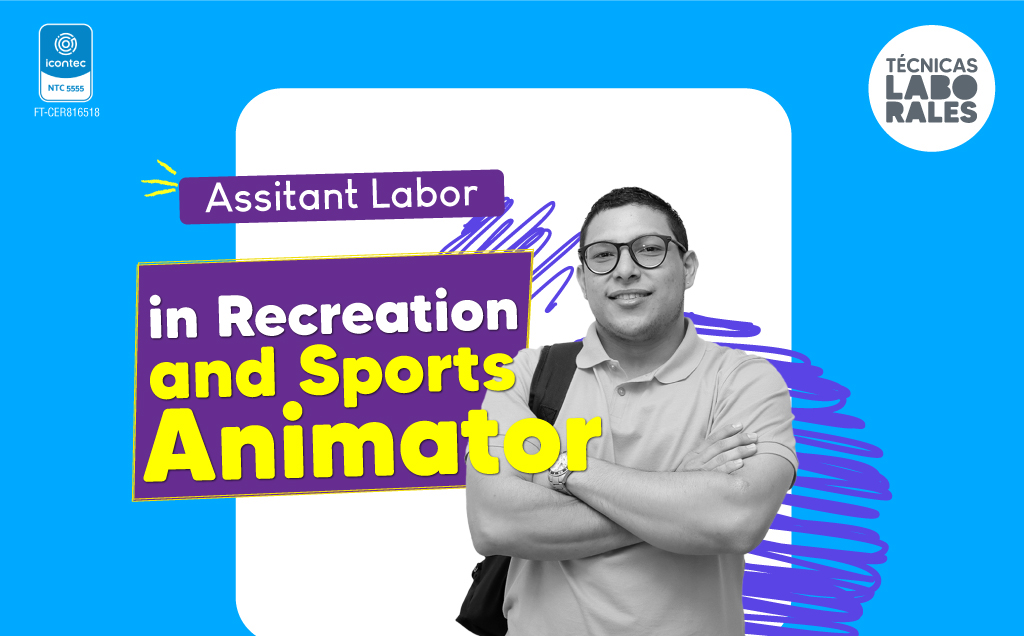 icontec
NTC 5555
FT-CER816518

TÉCNICAS
LABO
RALES

Assitant Labor

in Recreation
and Sports
Animator